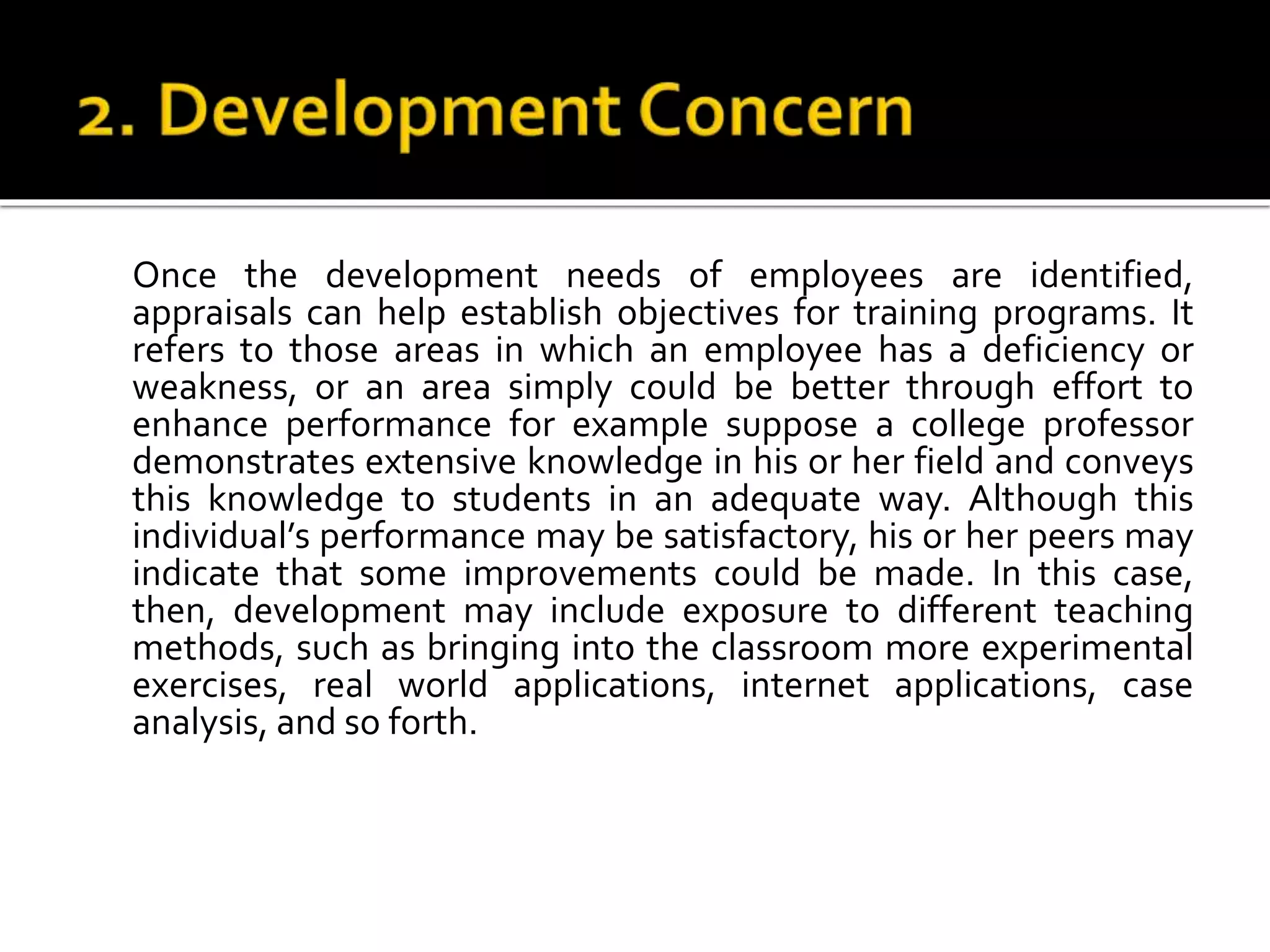 2. Development Concern

Once the development needs of employees are identified, appraisals can help establish objectives for training programs. It refers to those areas in which an employee has a deficiency or weakness, or an area simply could be better through effort to enhance performance for example suppose a college professor demonstrates extensive knowledge in his or her field and conveys this knowledge to students in an adequate way. Although this individual's performance may be satisfactory, his or her peers may indicate that some improvements could be made. In this case, then, development may include exposure to different teaching methods, such as bringing into the classroom more experimental exercises, real world applications, internet applications, case analysis, and so forth.